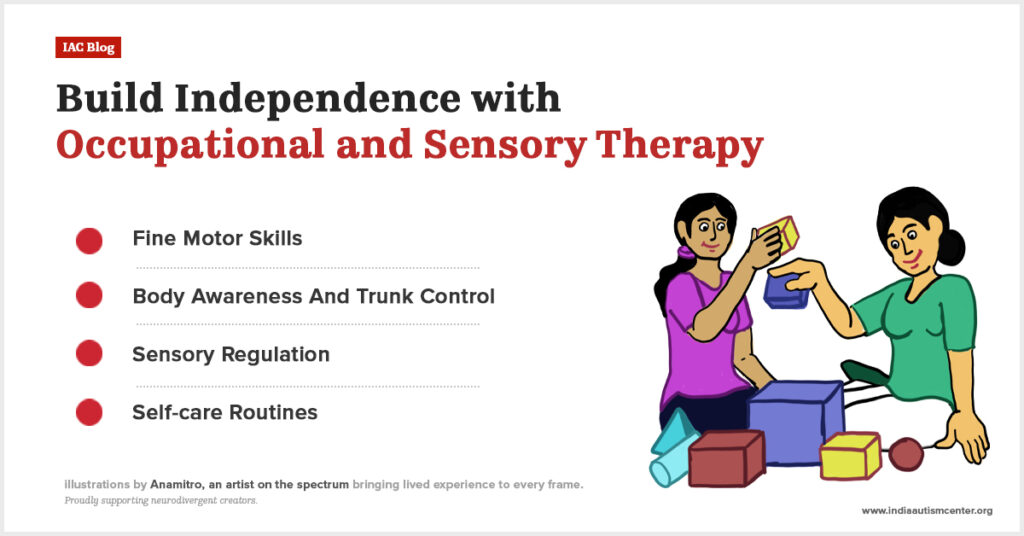 IAC Blog

Build Independence with Occupational and Sensory Therapy

Fine Motor Skills

Body Awareness And Trunk Control

Sensory Regulation

Self-care Routines

illustrations by Anamitro, an artist on the spectrum bringing lived experience to every frame.
Proudly supporting neurodivergent creators.

www.indiaautismcenter.org